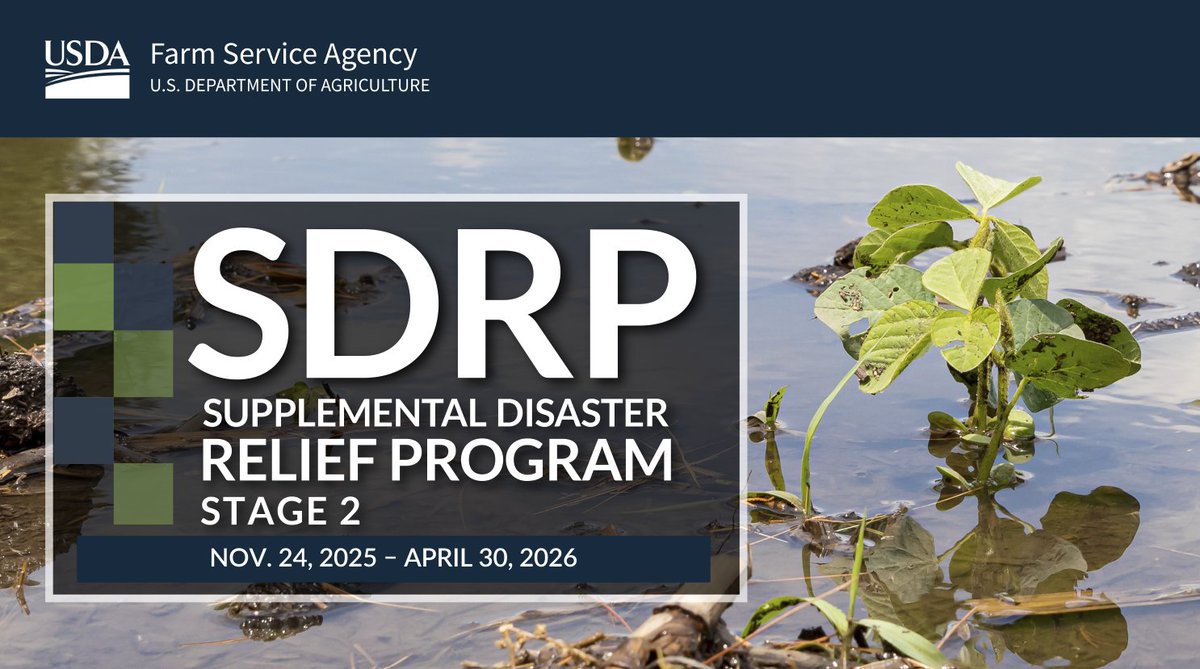 USDA Farm Service Agency
U.S. DEPARTMENT OF AGRICULTURE

SDRP
SUPPLEMENTAL DISASTER RELIEF PROGRAM
STAGE 2

NOV. 24, 2025 – APRIL 30, 2026